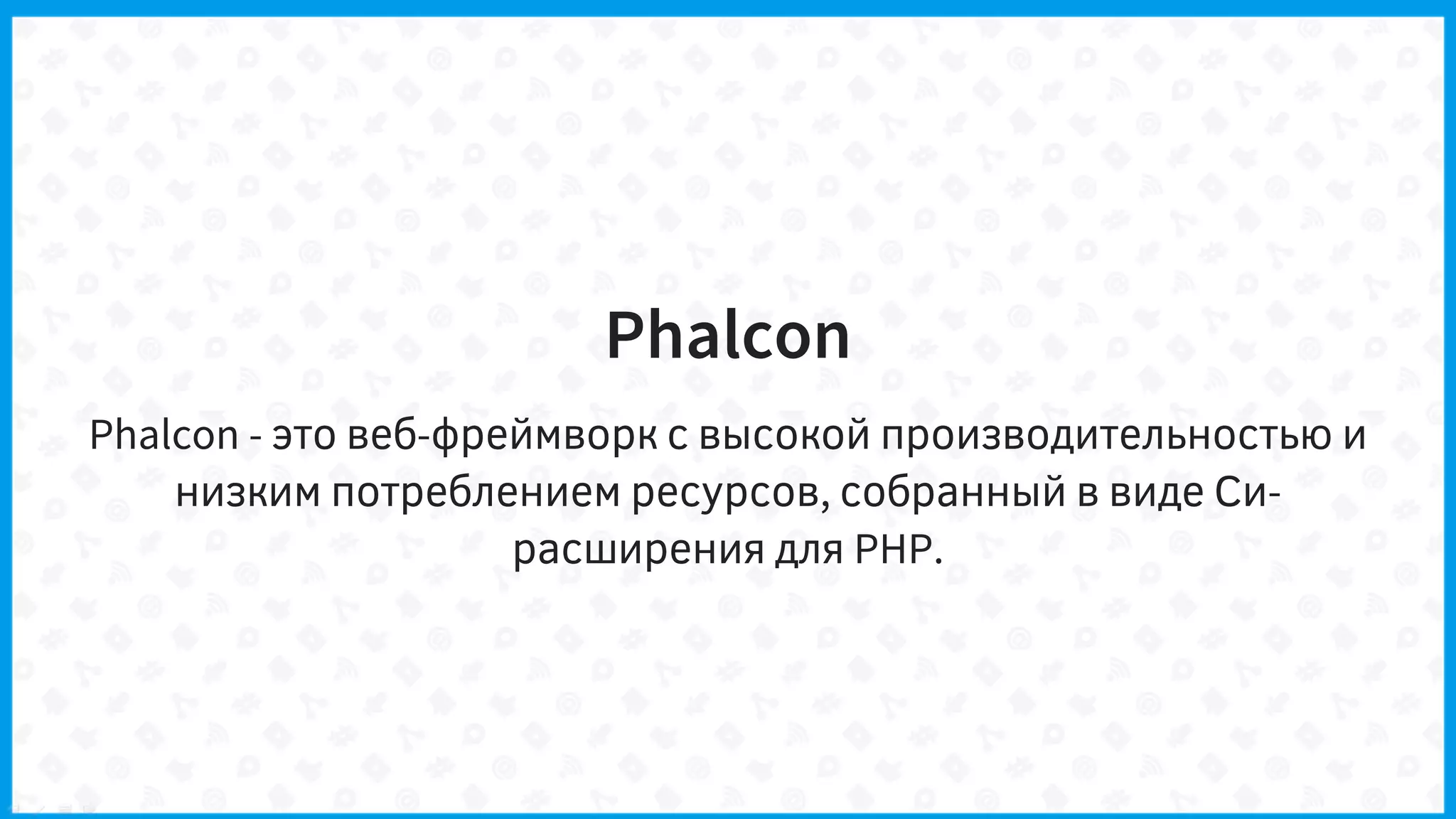 Phalcon

Phalcon - это веб-фреймворк с высокой производительностью и низким потреблением ресурсов, собранный в виде Си-расширения для PHP.